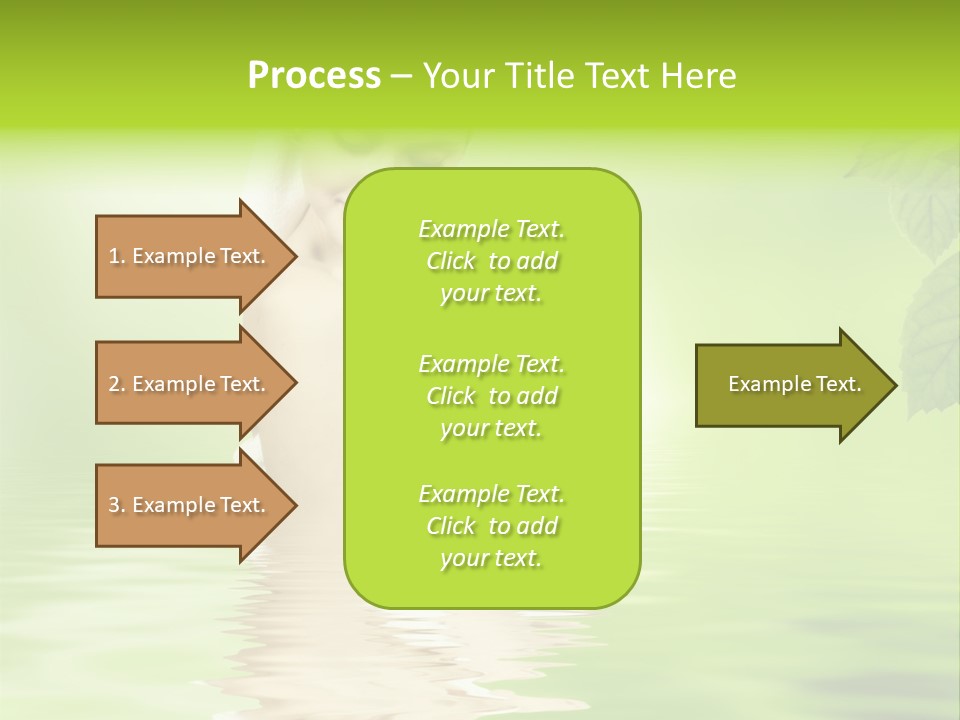 Process – Your Title Text Here

1. Example Text.

2. Example Text.

3. Example Text.

Example Text. Click to add your text.

Example Text. Click to add your text.

Example Text. Click to add your text.

Example Text.